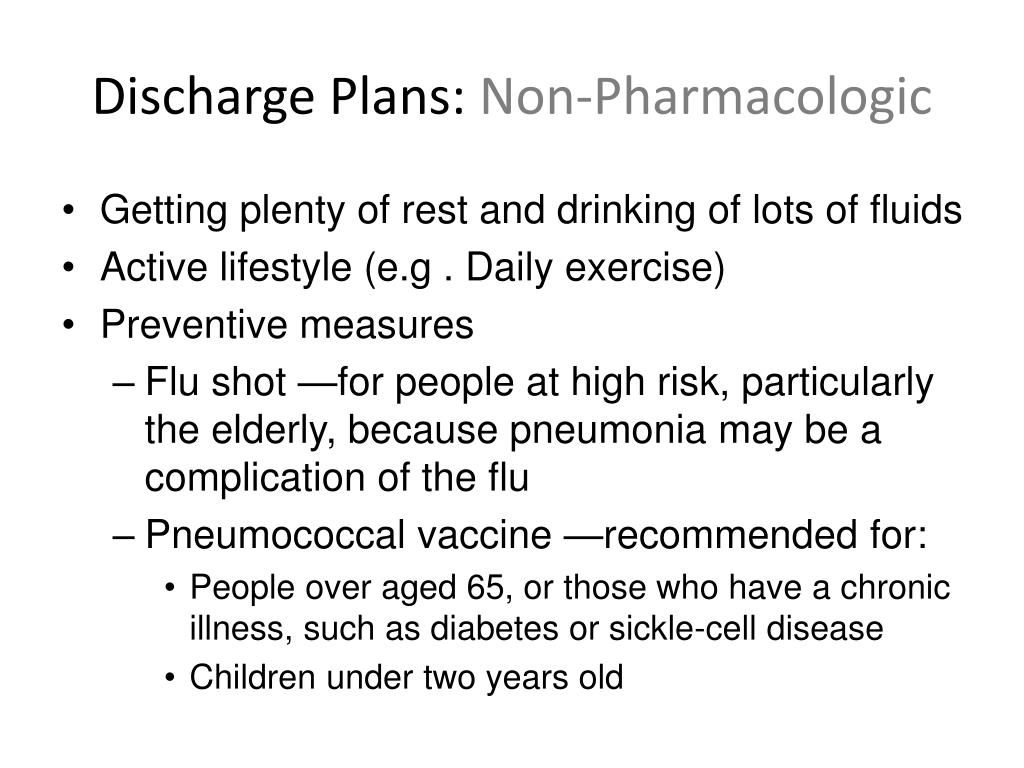 Discharge Plans: Non-Pharmacologic

• Getting plenty of rest and drinking of lots of fluids
• Active lifestyle (e.g . Daily exercise)
• Preventive measures
– Flu shot —for people at high risk, particularly the elderly, because pneumonia may be a complication of the flu
– Pneumococcal vaccine —recommended for:
• People over aged 65, or those who have a chronic illness, such as diabetes or sickle-cell disease
• Children under two years old